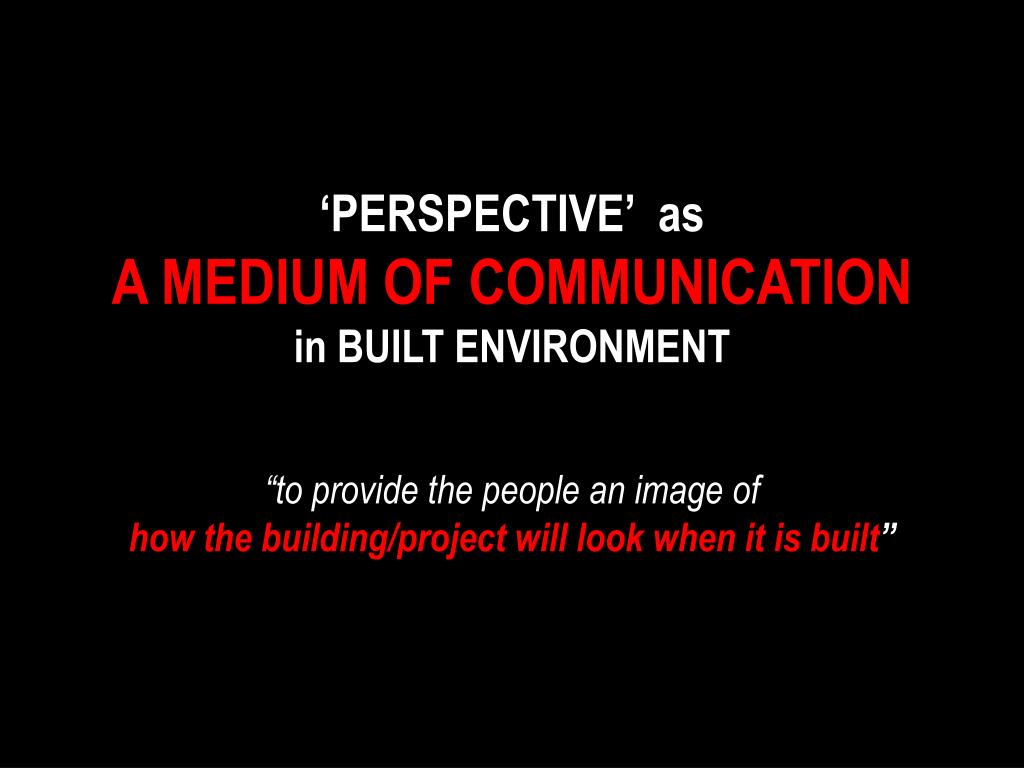 ‘PERSPECTIVE’ as
A MEDIUM OF COMMUNICATION
in BUILT ENVIRONMENT

“to provide the people an image of
how the building/project will look when it is built”